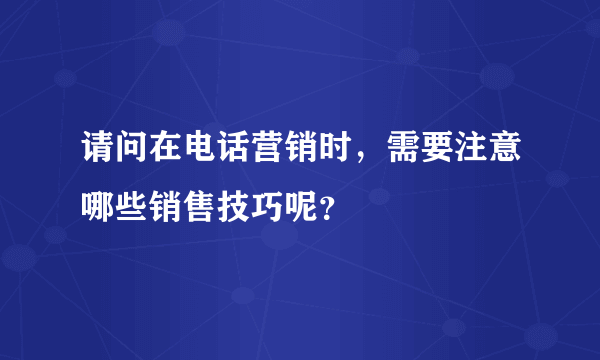 请问在电话营销时，需要注意哪些销售技巧呢？